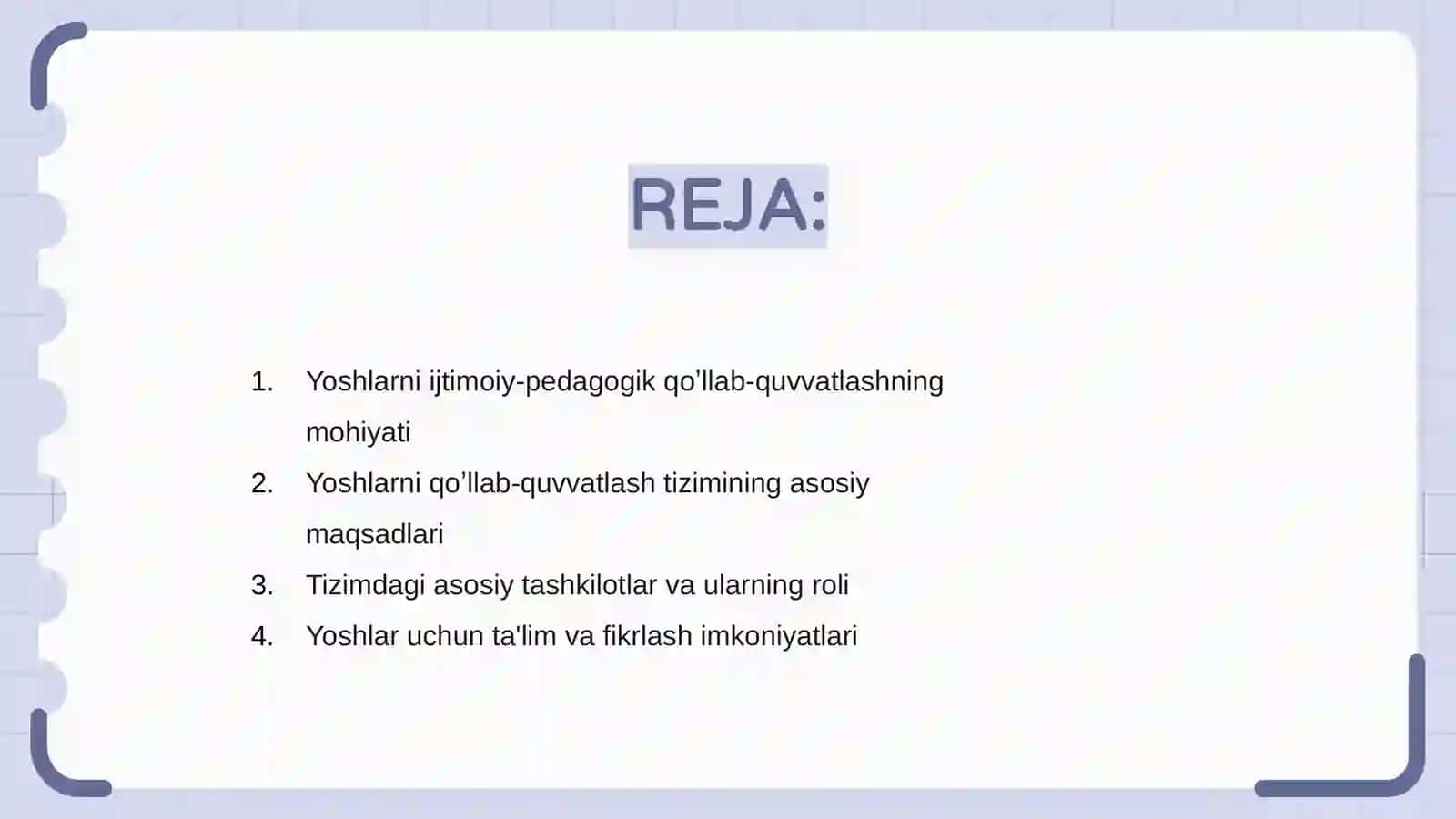 REJA:

1. Yoshlarni ijtimoiy-pedagogik qo’llab-quvvatlashning mohiyati
2. Yoshlarni qo’llab-quvvatlash tizimining asosiy maqsadlari
3. Tizimdagi asosiy tashkilotlar va ularning roli
4. Yoshlar uchun ta'lim va fikrlash imkoniyatlari